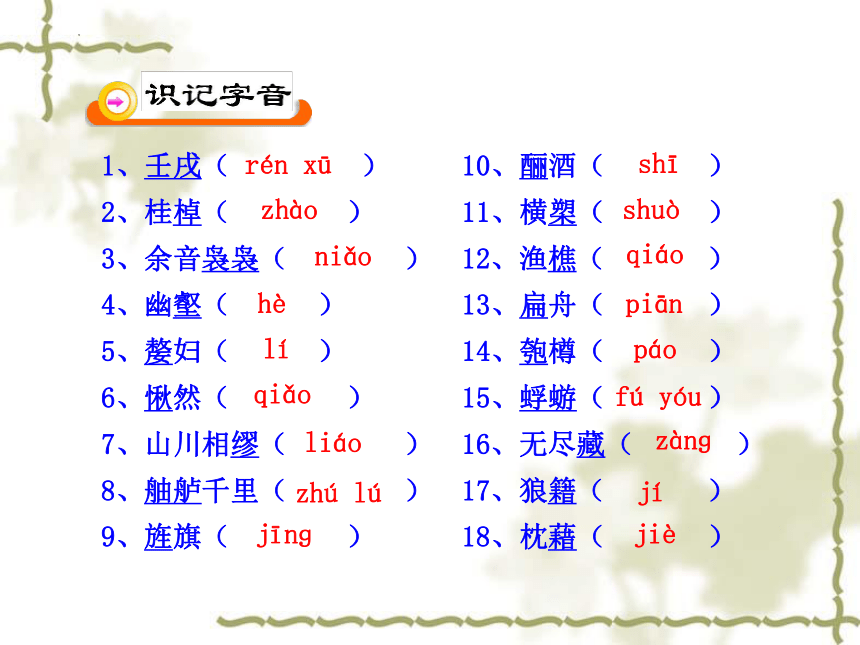 识记字音

1、壬戌（ rén xū ）
2、桂棹（ zhào ）
3、余音袅袅（ niǎo ）
4、幽壑（ hè ）
5、嫠妇（ lí ）
6、愀然（ qiǎo ）
7、山川相缪（ liáo ）
8、舳舻千里（ zhú lú ）
9、旌旗（ jīng ）

10、酾酒（ shī ）
11、横槊（ shuò ）
12、渔樵（ qiáo ）
13、扁舟（ piān ）
14、匏樽（ páo ）
15、蜉蝣（ fú yóu ）
16、无尽藏（ zàng ）
17、狼籍（ jí ）
18、枕藉（ jiè ）